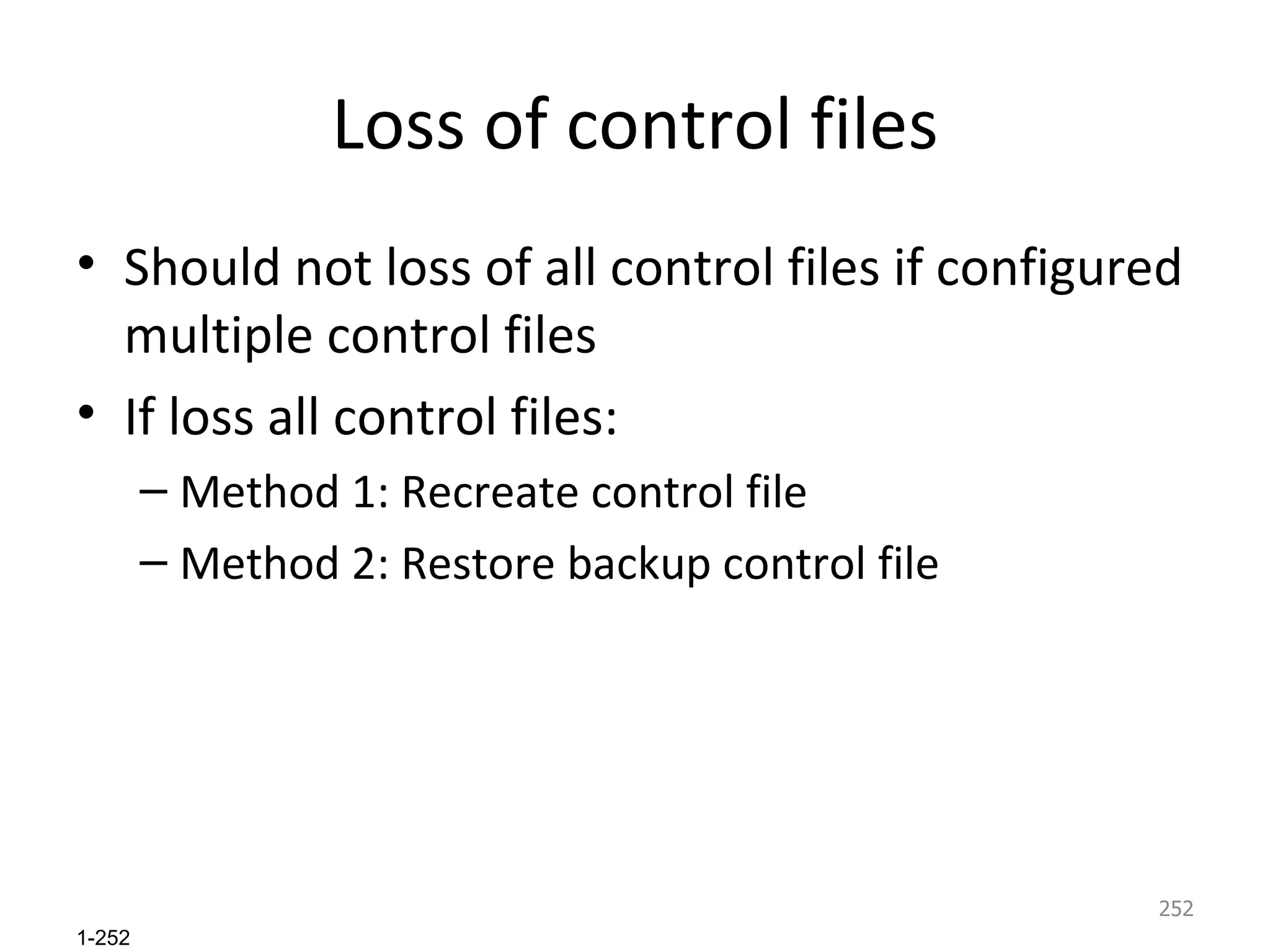 Loss of control files

• Should not loss of all control files if configured multiple control files
• If loss all control files:
– Method 1: Recreate control file
– Method 2: Restore backup control file

252

1-252